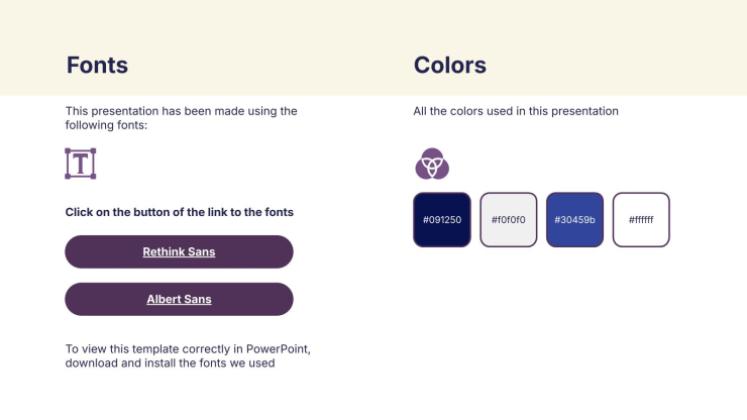 Fonts

This presentation has been made using the following fonts:

Click on the button of the link to the fonts

Rethink Sans

Albert Sans

To view this template correctly in PowerPoint, download and install the fonts we used

Colors

All the colors used in this presentation

#091250

#f0f0f0

#30459b

#ffffff